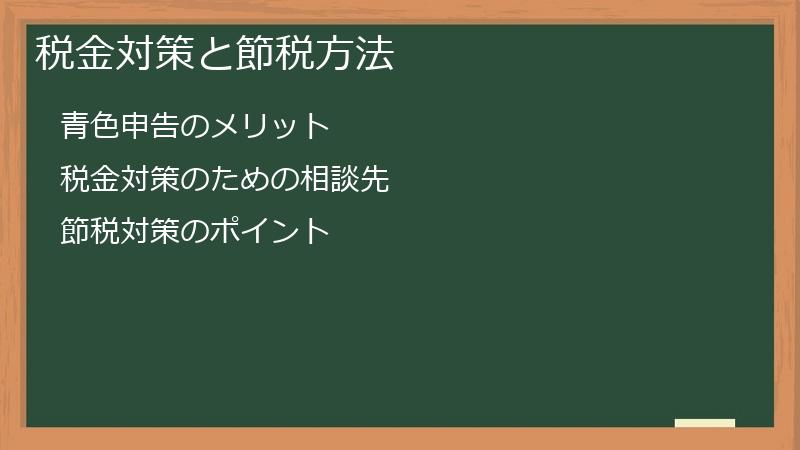 税金対策と節税方法

青色申告のメリット

税金対策のための相談先

節税対策のポイント